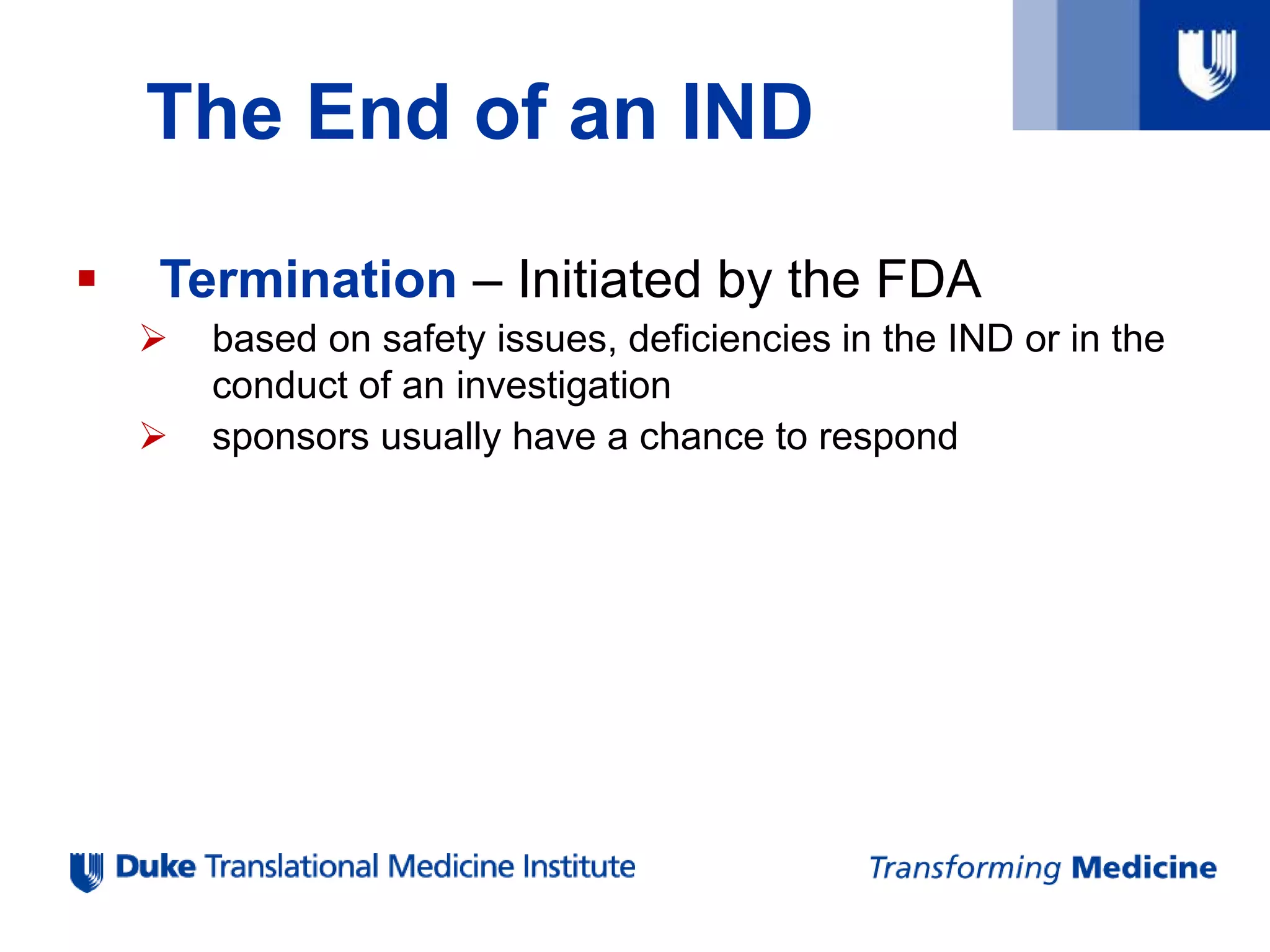 The End of an IND

▪ Termination – Initiated by the FDA

➢ based on safety issues, deficiencies in the IND or in the conduct of an investigation

➢ sponsors usually have a chance to respond

Duke Translational Medicine Institute

Transforming Medicine